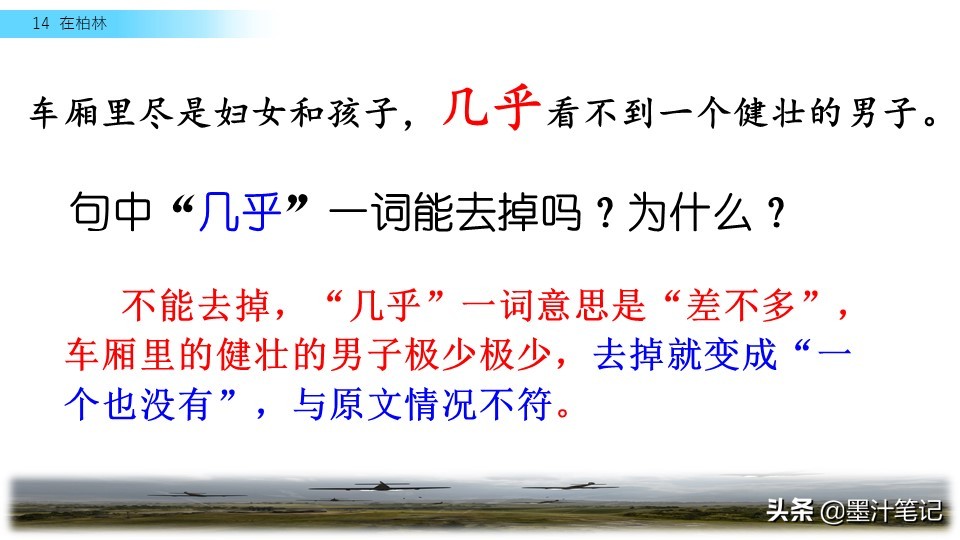 14 在柏林

车厢里尽是妇女和孩子，几乎看不到一个健壮的男子。

句中“几乎”一词能去掉吗？为什么？

不能去掉，“几乎”一词意思是“差不多”，车厢里的健壮的男子极少极少，去掉就变成“一个也没有”，与原文情况不符。

头条 @墨汁笔记